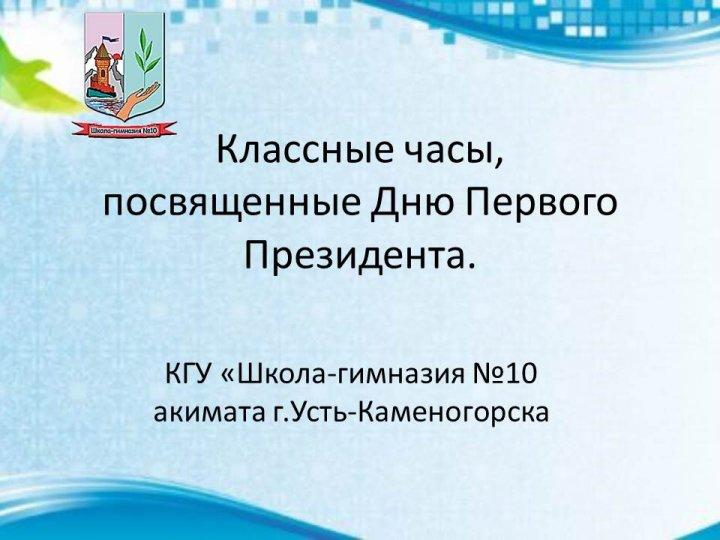 Школа-гимназия №10

Классные часы, посвященные Дню Первого Президента.

КГУ «Школа-гимназия №10 акимата г.Усть-Каменогорска